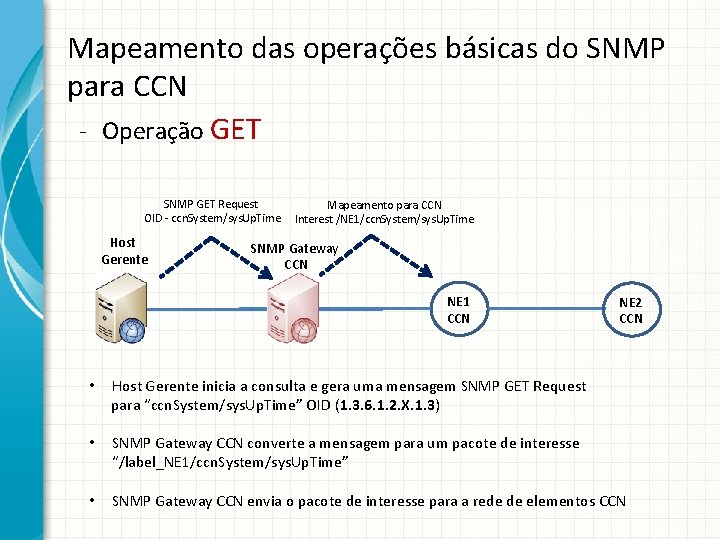 Mapeamento das operações básicas do SNMP para CCN

- Operação GET

SNMP GET Request
OID - ccnSystem/sysUpTime

Mapeamento para CCN
Interest /NE1/ccnSystem/sysUpTime

Host Gerente

SNMP Gateway CCN

NE1 CCN

NE2 CCN

• Host Gerente inicia a consulta e gera uma mensagem SNMP GET Request para "ccnSystem/sysUpTime" OID (1.3.6.1.2.X.1.3)

• SNMP Gateway CCN converte a mensagem para um pacote de interesse "/label_NE1/ccnSystem/sysUpTime"

• SNMP Gateway CCN envia o pacote de interesse para a rede de elementos CCN